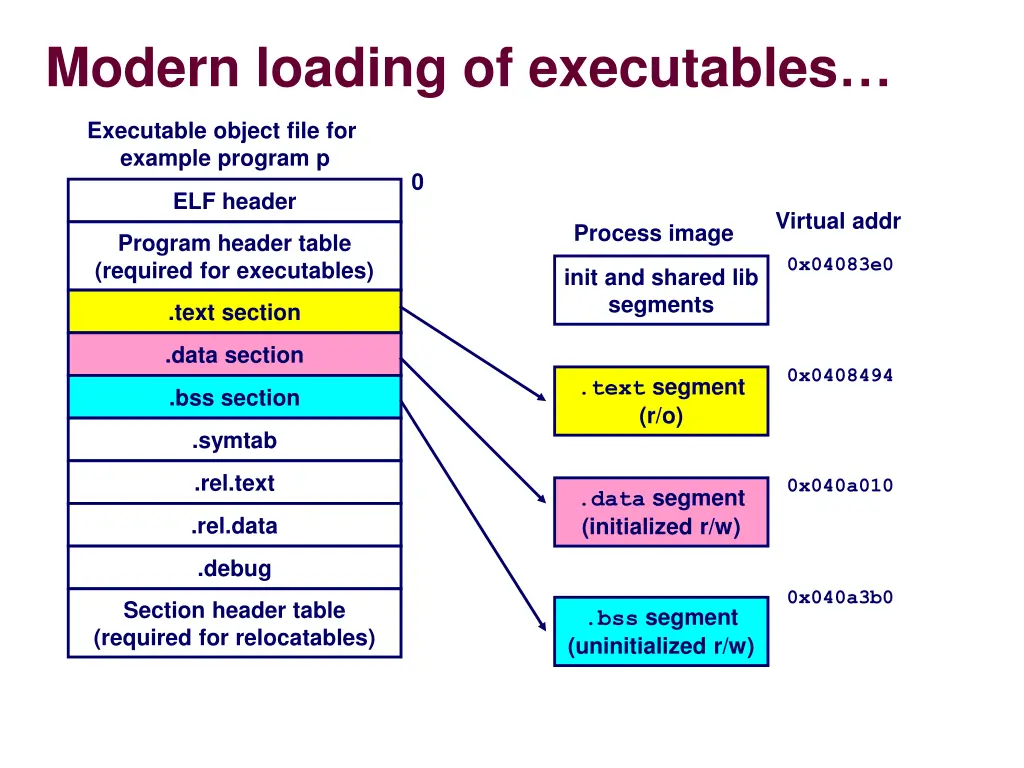 Modern loading of executables…

Executable object file for example program p

0

ELF header

Program header table (required for executables)

.text section

.data section

.bss section

.symtab

.rel.text

.rel.data

.debug

Section header table (required for relocatables)

Process image

Virtual addr

init and shared lib segments

0x04083e0

.text segment (r/o)

0x0408494

.data segment (initialized r/w)

0x040a010

.bss segment (uninitialized r/w)

0x040a3b0